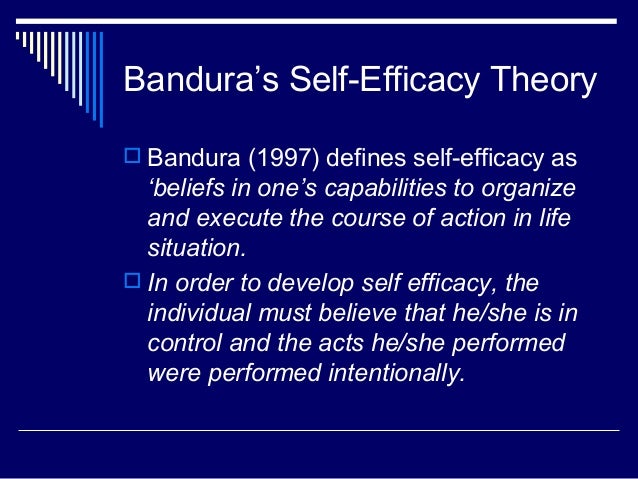 Bandura’s Self-Efficacy Theory

Bandura (1997) defines self-efficacy as ‘beliefs in one’s capabilities to organize and execute the course of action in life situation.

In order to develop self efficacy, the individual must believe that he/she is in control and the acts he/she performed were performed intentionally.